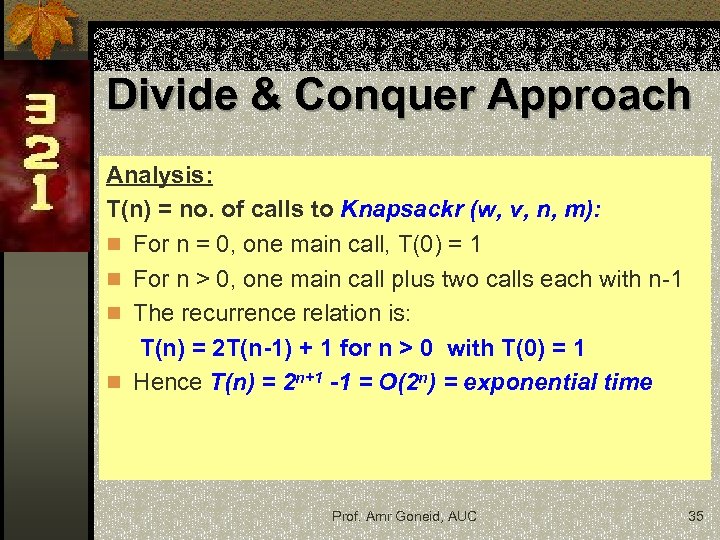 3
2
1

Divide & Conquer Approach

Analysis:

T(n) = no. of calls to Knapsackr (w, v, n, m):

For n = 0, one main call, T(0) = 1

For n > 0, one main call plus two calls each with n-1

The recurrence relation is:

T(n) = 2T(n-1) + 1 for n > 0 with T(0) = 1

Hence $T(n) = 2^{n+1} - 1 = O(2^n)$ = exponential time

Prof. Amr Goneid, AUC

35